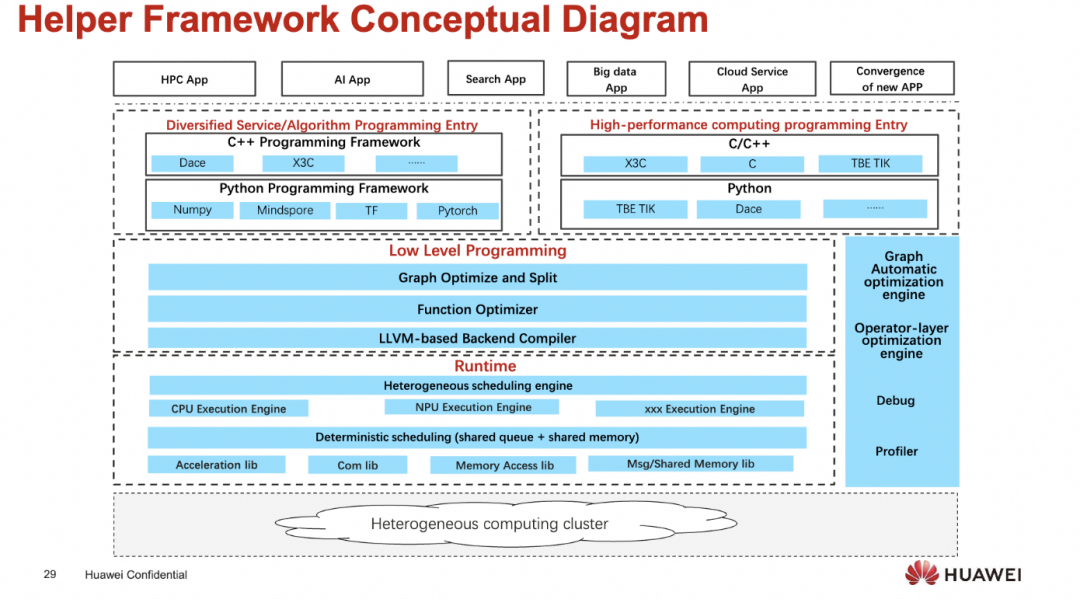 Helper Framework Conceptual Diagram

HPC App

AI App

Search App

Big data App

Cloud Service App

Convergence of new APP

Diversified Service/Algorithm Programming Entry

C++ Programming Framework

Dace

X3C

......

Python Programming Framework

Numpy

Mindspore

TF

Pytorch

High-performance computing programming Entry

C/C++

X3C

C

TBE TIK

Python

TBE TIK

Dace

......

Low Level Programming

Graph Optimize and Split

Function Optimizer

LLVM-based Backend Compiler

Runtime

Heterogeneous scheduling engine

CPU Execution Engine

NPU Execution Engine

xxx Execution Engine

Deterministic scheduling (shared queue + shared memory)

Acceleration lib

Com lib

Memory Access lib

Msg/Shared Memory lib

Graph Automatic optimization engine

Operator-layer optimization engine

Debug

Profiler

Heterogeneous computing cluster

29

Huawei Confidential

HUAWEI